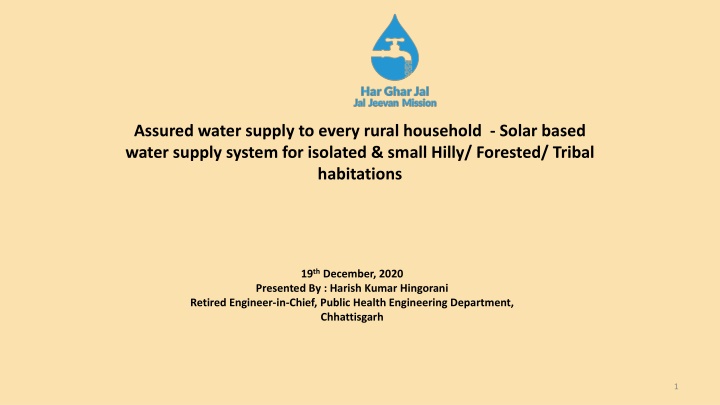 Har Ghar Jal
Jal Jeevan Mission

Assured water supply to every rural household - Solar based water supply system for isolated & small Hilly/ Forested/ Tribal habitations

19$^{th}$ December, 2020
Presented By : Harish Kumar Hingorani
Retired Engineer-in-Chief, Public Health Engineering Department, Chhattisgarh

1